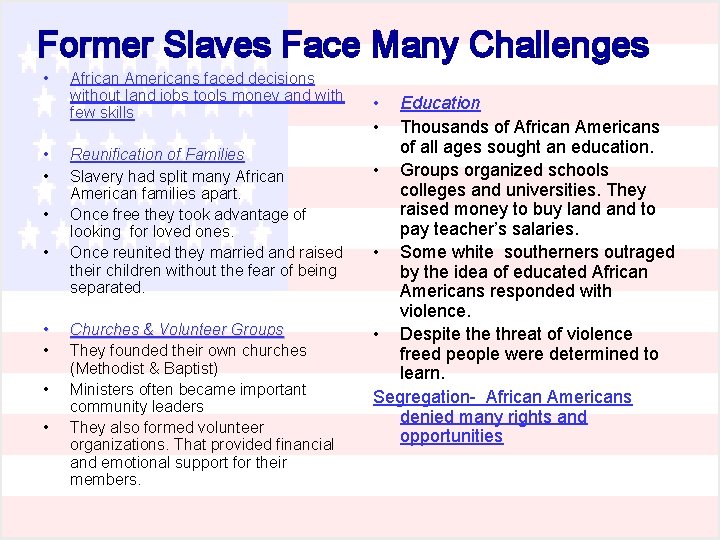 Former Slaves Face Many Challenges

• African Americans faced decisions without land jobs tools money and with few skills

• Reunification of Families
• Slavery had split many African American families apart.
• Once free they took advantage of looking for loved ones.
• Once reunited they married and raised their children without the fear of being separated.

• Churches & Volunteer Groups
• They founded their own churches (Methodist & Baptist)
• Ministers often became important community leaders
• They also formed volunteer organizations. That provided financial and emotional support for their members.

• Education
• Thousands of African Americans of all ages sought an education.
• Groups organized schools colleges and universities. They raised money to buy land and to pay teacher's salaries.
• Some white southerners outraged by the idea of educated African Americans responded with violence.
• Despite the threat of violence freed people were determined to learn.

Segregation- African Americans denied many rights and opportunities